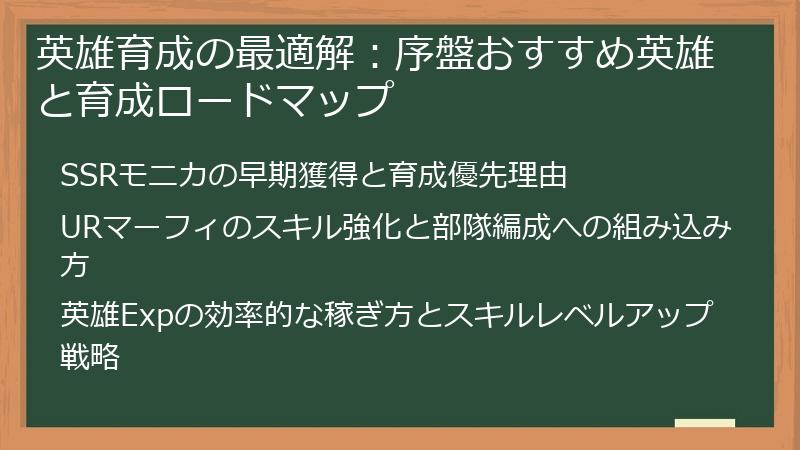 英雄育成の最適解：序盤おすすめ英雄と育成ロードマップ

SSRモニカの早期獲得と育成優先理由

URマーフィのスキル強化と部隊編成への組み込み方

英雄Expの効率的な稼ぎ方とスキルレベルアップ戦略